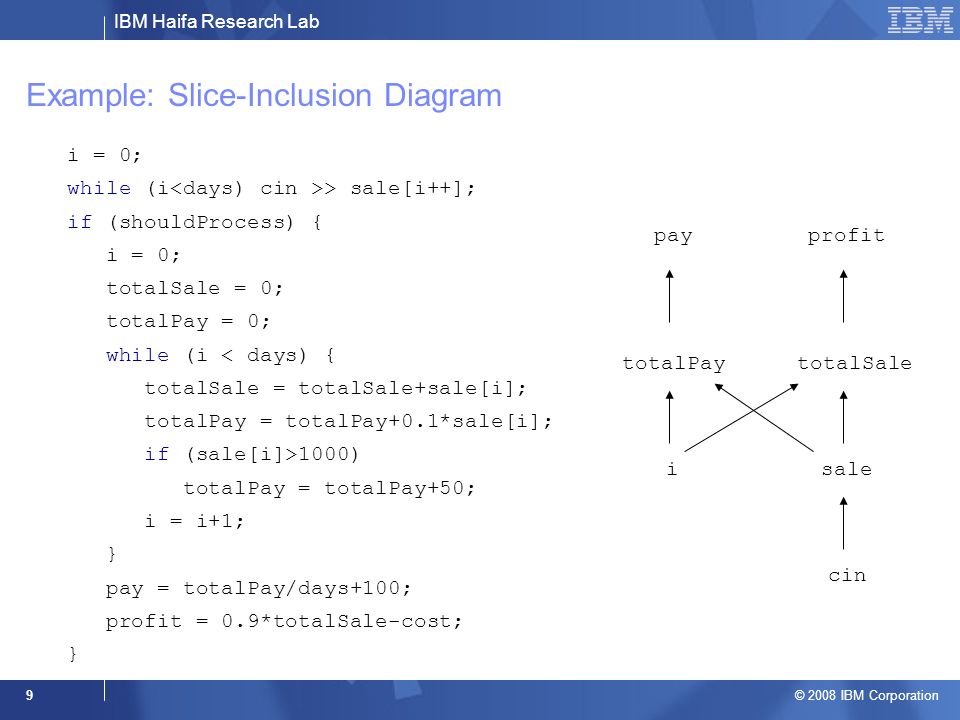 IBM Haifa Research Lab

IBM

Example: Slice-Inclusion Diagram

i = 0;
while (i<days) cin >> sale[i++];
if (shouldProcess) {
i = 0;
totalSale = 0;
totalPay = 0;
while (i < days) {
totalSale = totalSale+sale[i];
totalPay = totalPay+0.1*sale[i];
if (sale[i]>1000)
totalPay = totalPay+50;
i = i+1;
}
pay = totalPay/days+100;
profit = 0.9*totalSale-cost;
}

pay
profit
totalPay
totalSale
i
sale
cin

9

© 2008 IBM Corporation